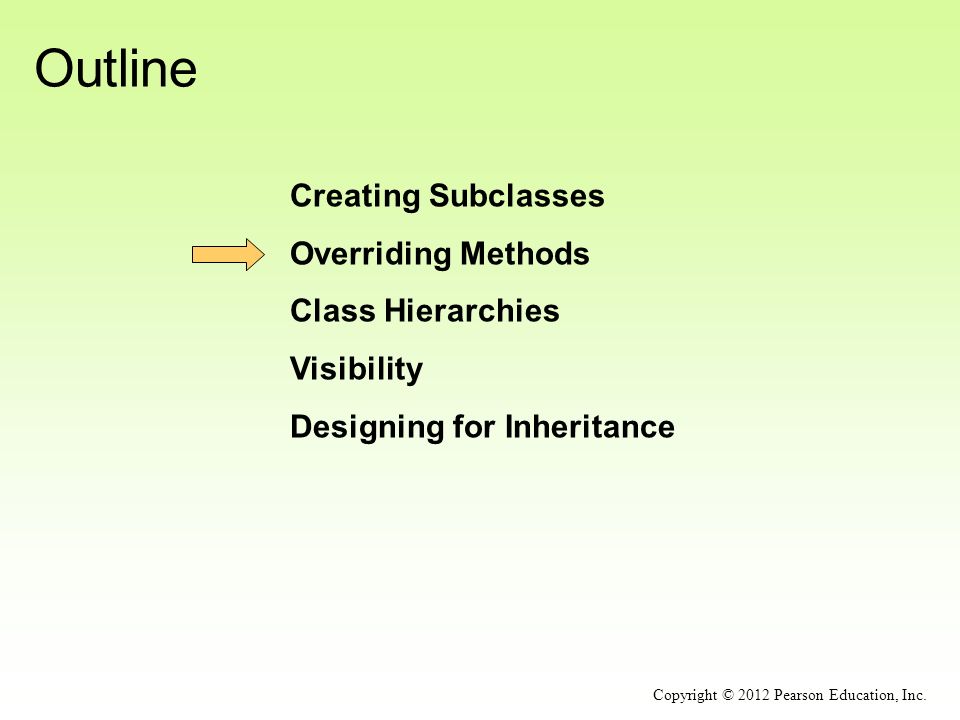 Outline

Creating Subclasses

Overriding Methods

Class Hierarchies

Visibility

Designing for Inheritance

Copyright © 2012 Pearson Education, Inc.